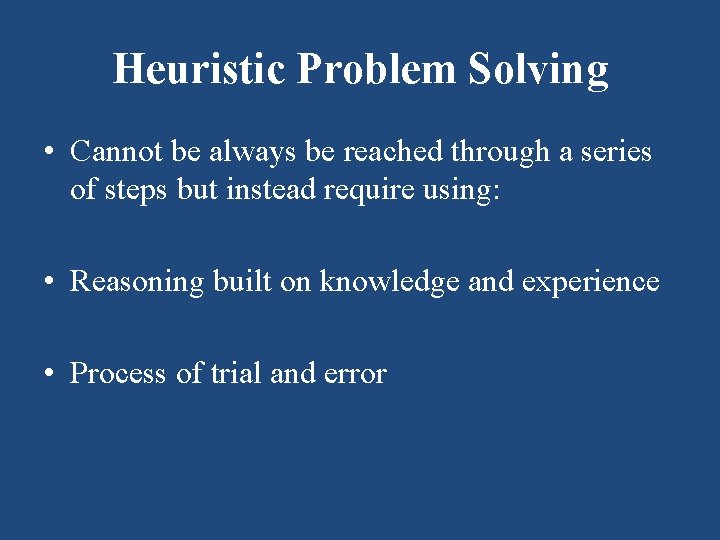 Heuristic Problem Solving

• Cannot be always be reached through a series of steps but instead require using:

• Reasoning built on knowledge and experience

• Process of trial and error